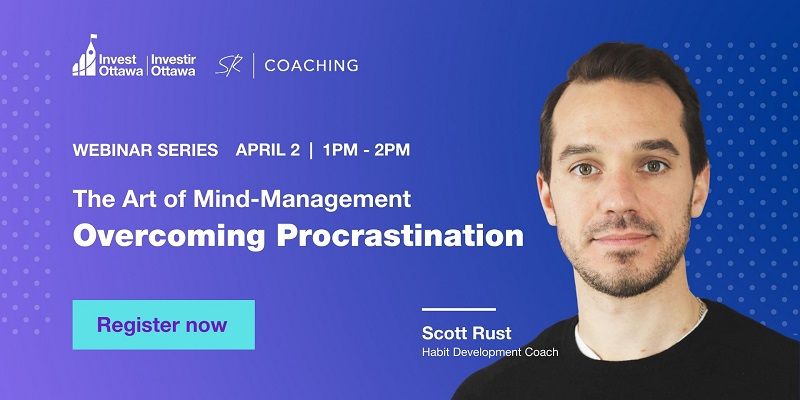 Invest Ottawa | Investir Ottawa

SR | COACHING

WEBINAR SERIES APRIL 2 | 1PM - 2PM

The Art of Mind-Management

Overcoming Procrastination

Register now

Scott Rust
Habit Development Coach